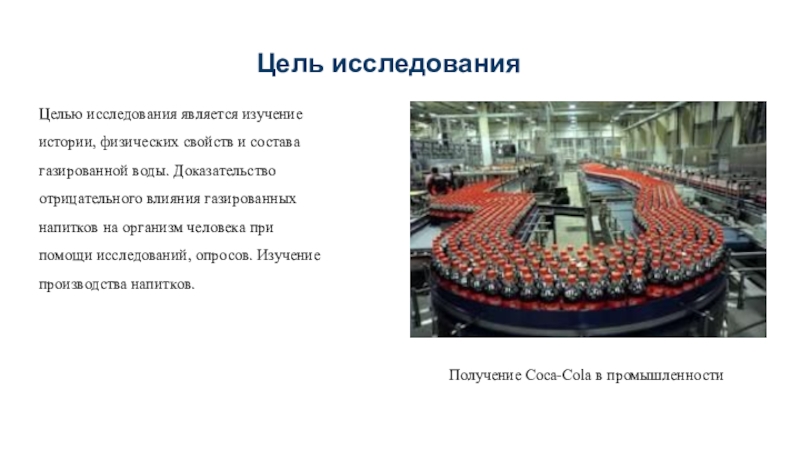 Цель исследования

Целью исследования является изучение истории, физических свойств и состава газированной воды. Доказательство отрицательного влияния газированных напитков на организм человека при помощи исследований, опросов. Изучение производства напитков.

Получение Coca-Cola в промышленности